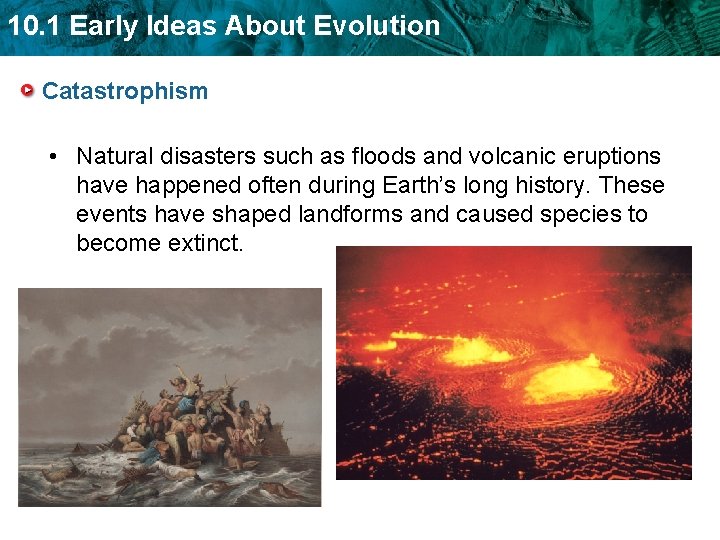 10.1 Early Ideas About Evolution

Catastrophism

• Natural disasters such as floods and volcanic eruptions have happened often during Earth's long history. These events have shaped landforms and caused species to become extinct.